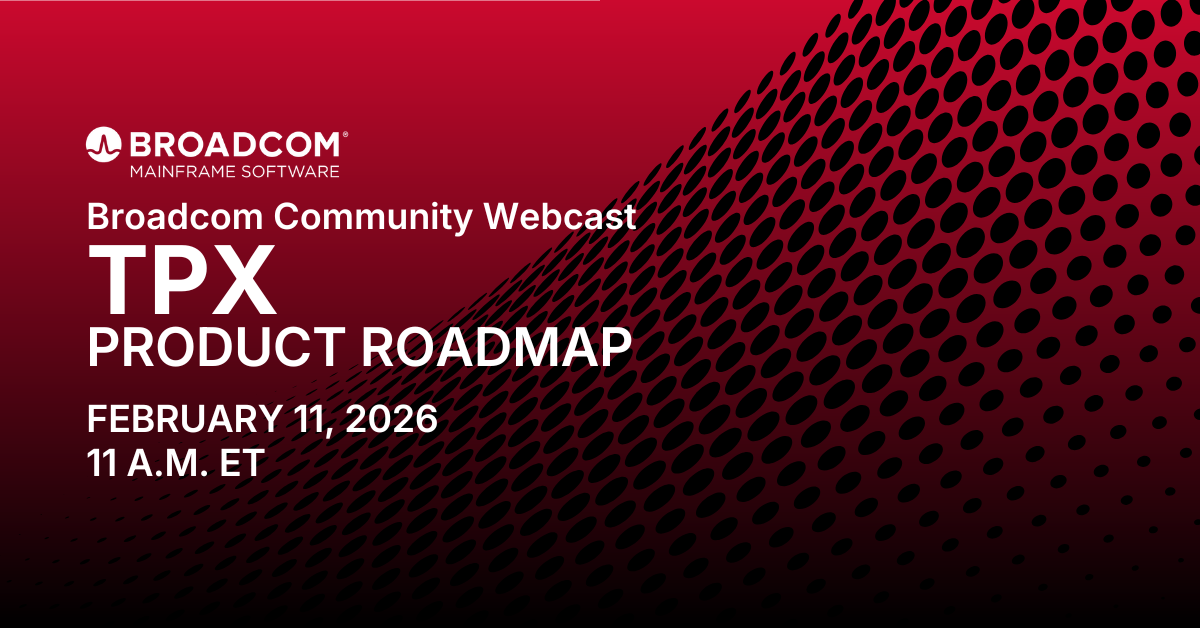 BROADCOM®
MAINFRAME SOFTWARE

Broadcom Community Webcast

TPX

PRODUCT ROADMAP

FEBRUARY 11, 2026
11 A.M. ET